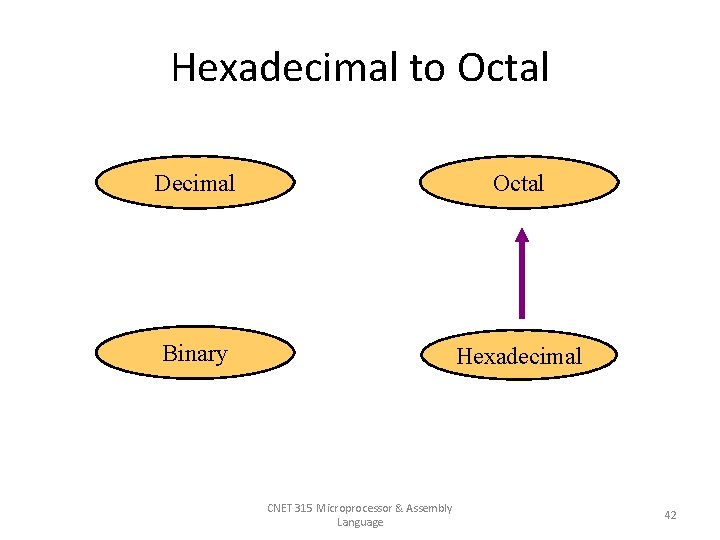 Hexadecimal to Octal

Decimal

Octal

Binary

Hexadecimal

CNET 315 Microprocessor & Assembly Language

42